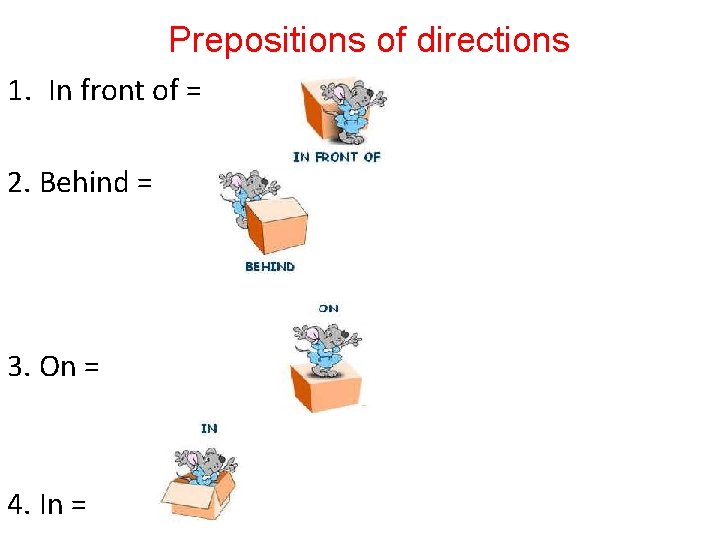 Prepositions of directions

1. In front of =

IN FRONT OF

2. Behind =

BEHIND

ON

3. On =

IN

4. In =